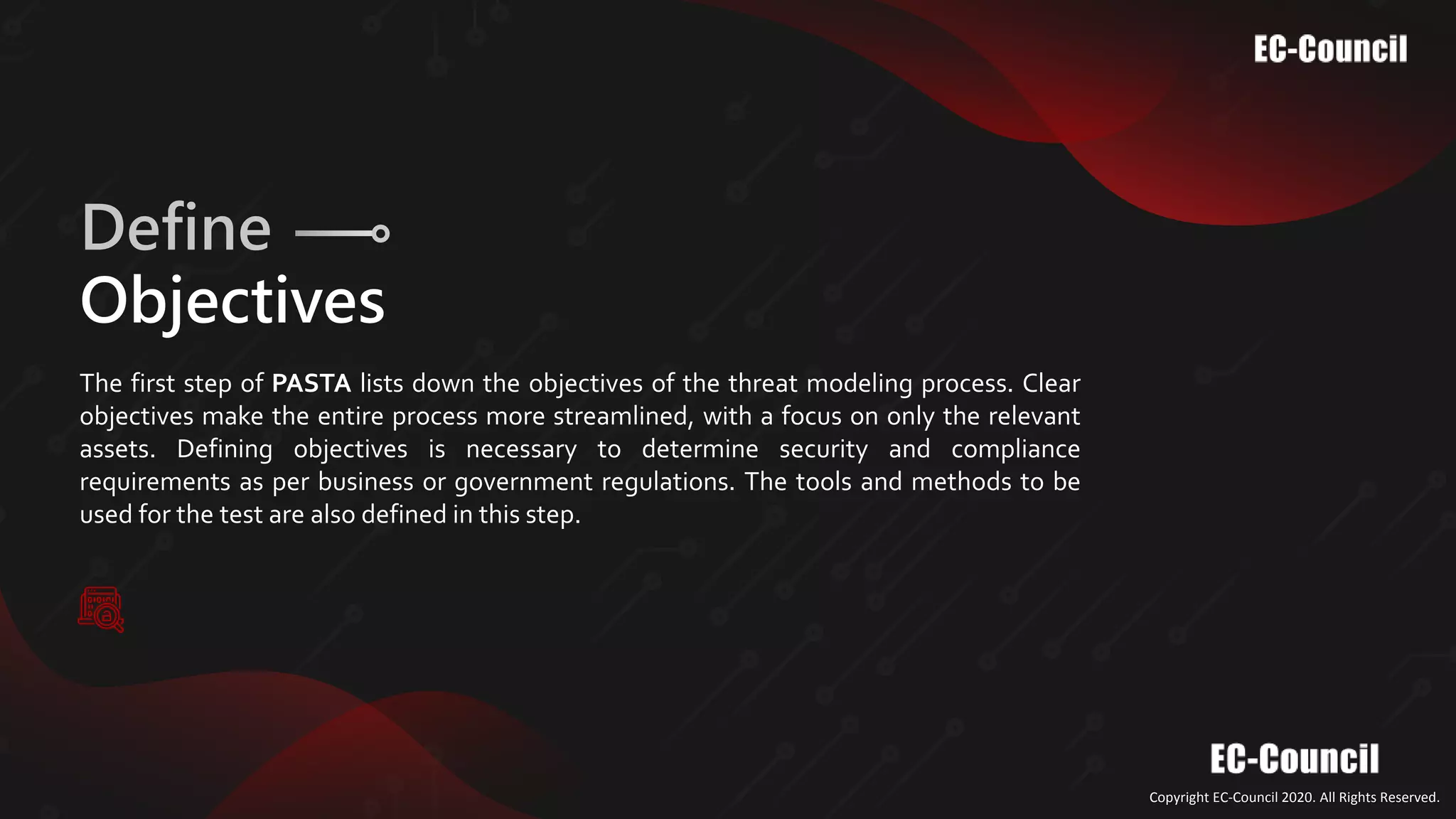 EC-Council

Define
Objectives

The first step of PASTA lists down the objectives of the threat modeling process. Clear objectives make the entire process more streamlined, with a focus on only the relevant assets. Defining objectives is necessary to determine security and compliance requirements as per business or government regulations. The tools and methods to be used for the test are also defined in this step.

EC-Council
Copyright EC-Council 2020. All Rights Reserved.